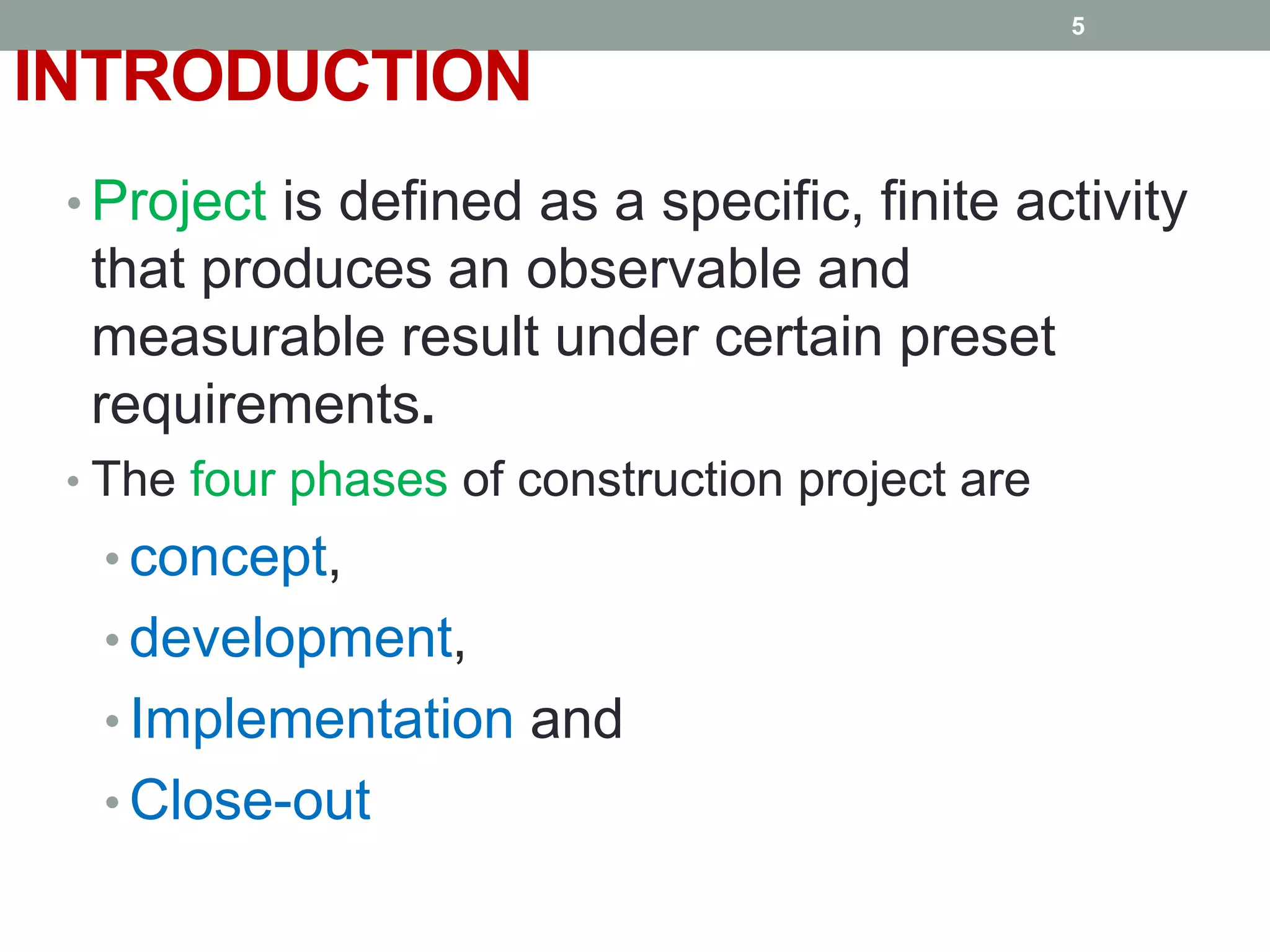 5

INTRODUCTION

• Project is defined as a specific, finite activity that produces an observable and measurable result under certain preset requirements.
• The four phases of construction project are
• concept,
• development,
• Implementation and
• Close-out